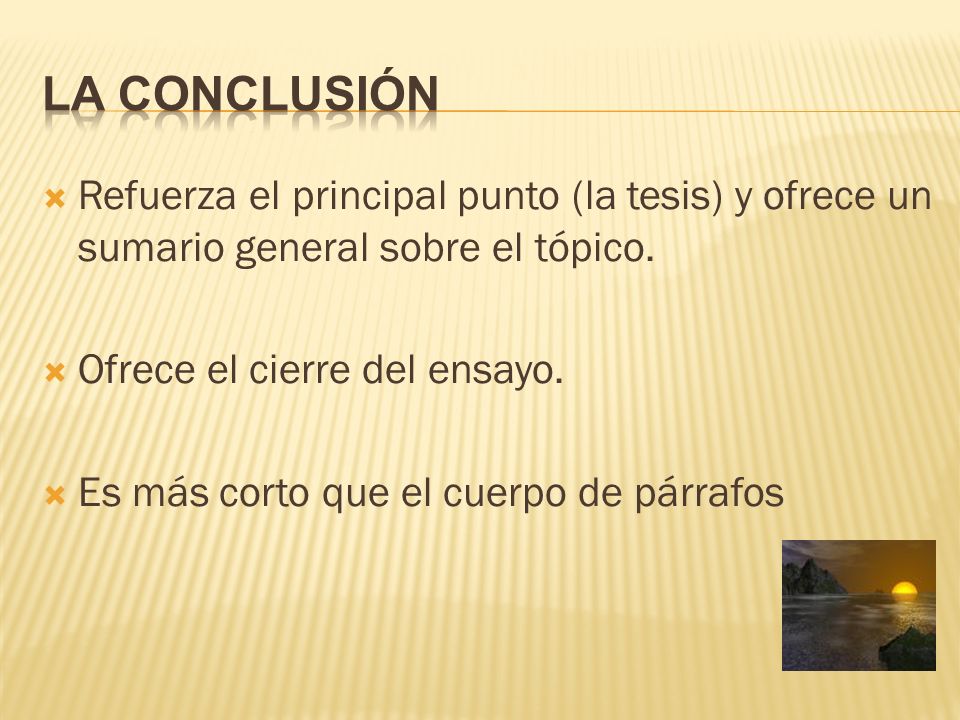 LA CONCLUSIÓN

Refuerza el principal punto (la tesis) y ofrece un sumario general sobre el tópico.

Ofrece el cierre del ensayo.

Es más corto que el cuerpo de párrafos